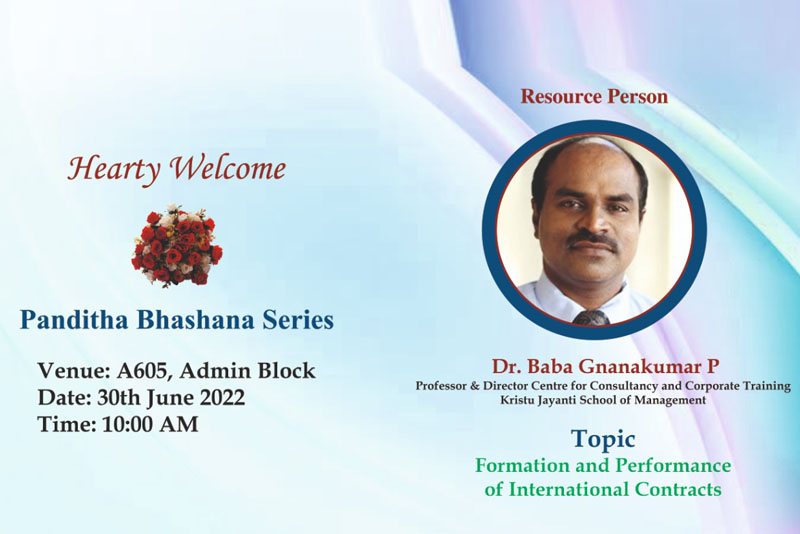 Hearty Welcome

Panditha Bhashana Series

Venue: A605, Admin Block
Date: 30th June 2022
Time: 10:00 AM

Resource Person

Dr. Baba Gnanakumar P
Professor & Director Centre for Consultancy and Corporate Training
Kristu Jayanti School of Management

Topic
Formation and Performance of International Contracts